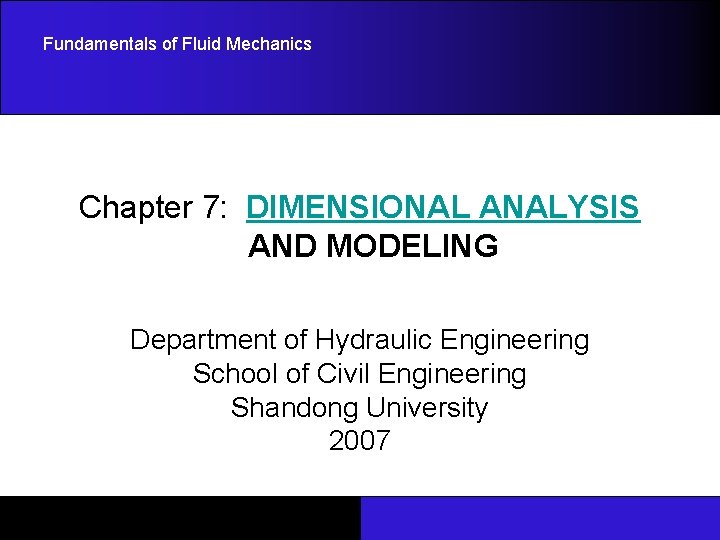 Fundamentals of Fluid Mechanics

Chapter 7: DIMENSIONAL ANALYSIS AND MODELING

Department of Hydraulic Engineering
School of Civil Engineering
Shandong University
2007